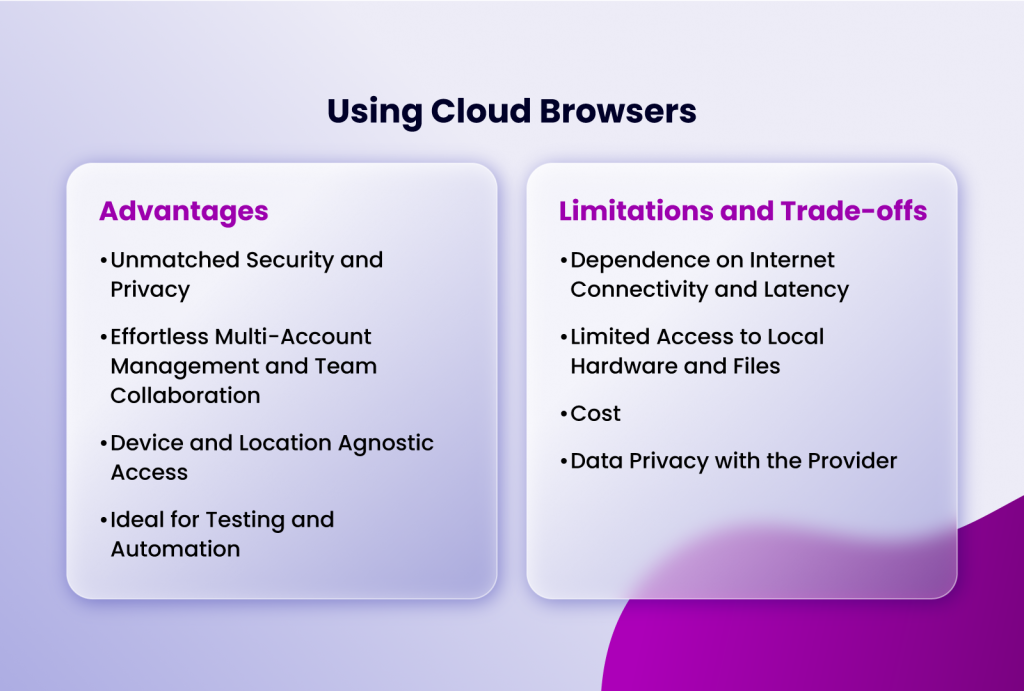 Using Cloud Browsers

Advantages

•Unmatched Security and Privacy

•Effortless Multi-Account Management and Team Collaboration

•Device and Location Agnostic Access

•Ideal for Testing and Automation

Limitations and Trade-offs

•Dependence on Internet Connectivity and Latency

•Limited Access to Local Hardware and Files

•Cost

•Data Privacy with the Provider